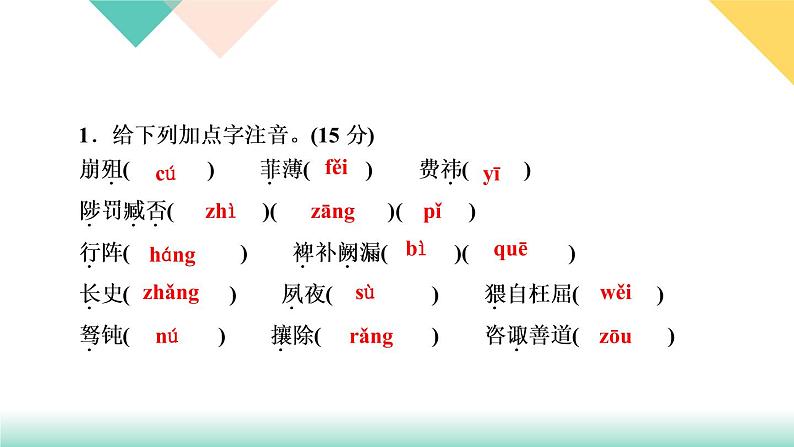 1．给下列加点字注音。(15 分)

崩殂( cú ) 菲薄( fěi ) 费祎( yī )

陟罚臧否( zhì )( zāng )( pǐ )

行阵( háng ) 裨补阙漏( bì )( quē )

长史( zhǎng ) 夙夜( sù ) 猥自枉屈( wěi )

驽钝( nú ) 攘除( rǎng ) 咨诹善道( zōu )